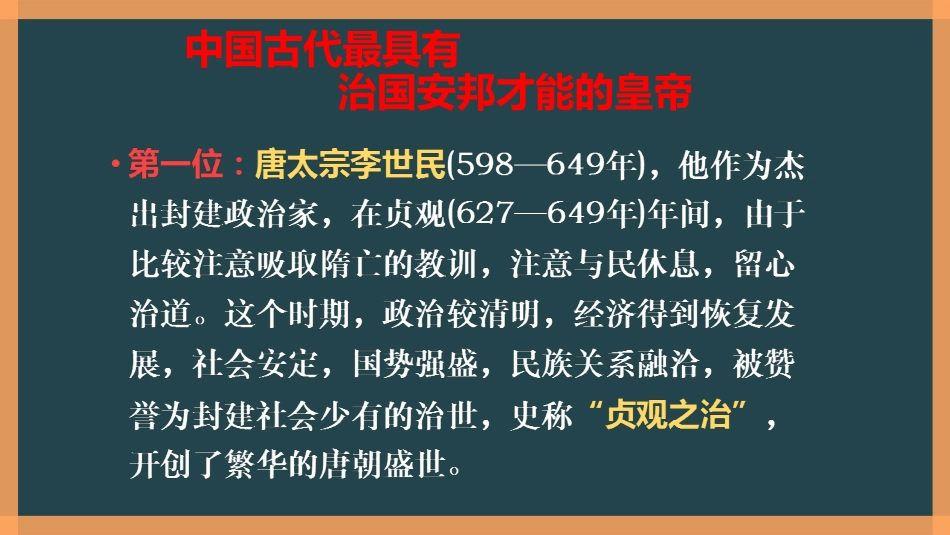 中国古代最具有
治国安邦才能的皇帝

• 第一位：唐太宗李世民(598—649年)，他作为杰出封建政治家，在贞观(627—649年)年间，由于比较注意吸取隋亡的教训，注意与民休息，留心治道。这个时期，政治较清明，经济得到恢复发展，社会安定，国势强盛，民族关系融洽，被赞誉为封建社会少有的治世，史称“贞观之治”，开创了繁华的唐朝盛世。